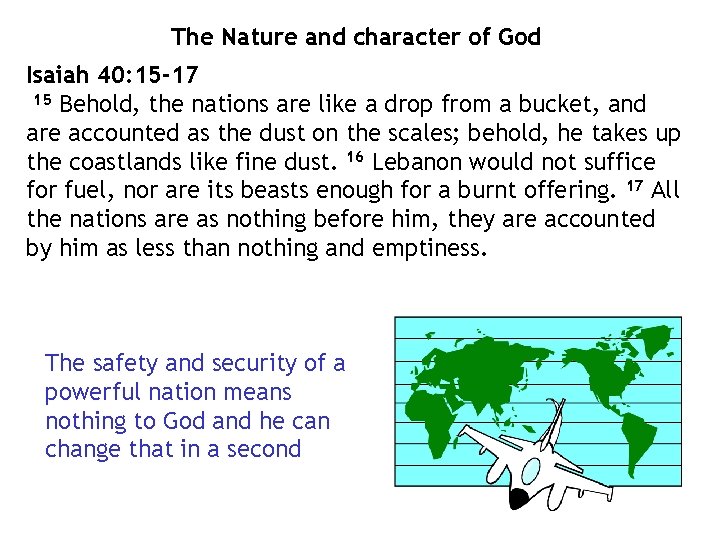 The Nature and character of God

Isaiah 40:15-17
$^{15}$ Behold, the nations are like a drop from a bucket, and are accounted as the dust on the scales; behold, he takes up the coastlands like fine dust. $^{16}$ Lebanon would not suffice for fuel, nor are its beasts enough for a burnt offering. $^{17}$ All the nations are as nothing before him, they are accounted by him as less than nothing and emptiness.

The safety and security of a powerful nation means nothing to God and he can change that in a second